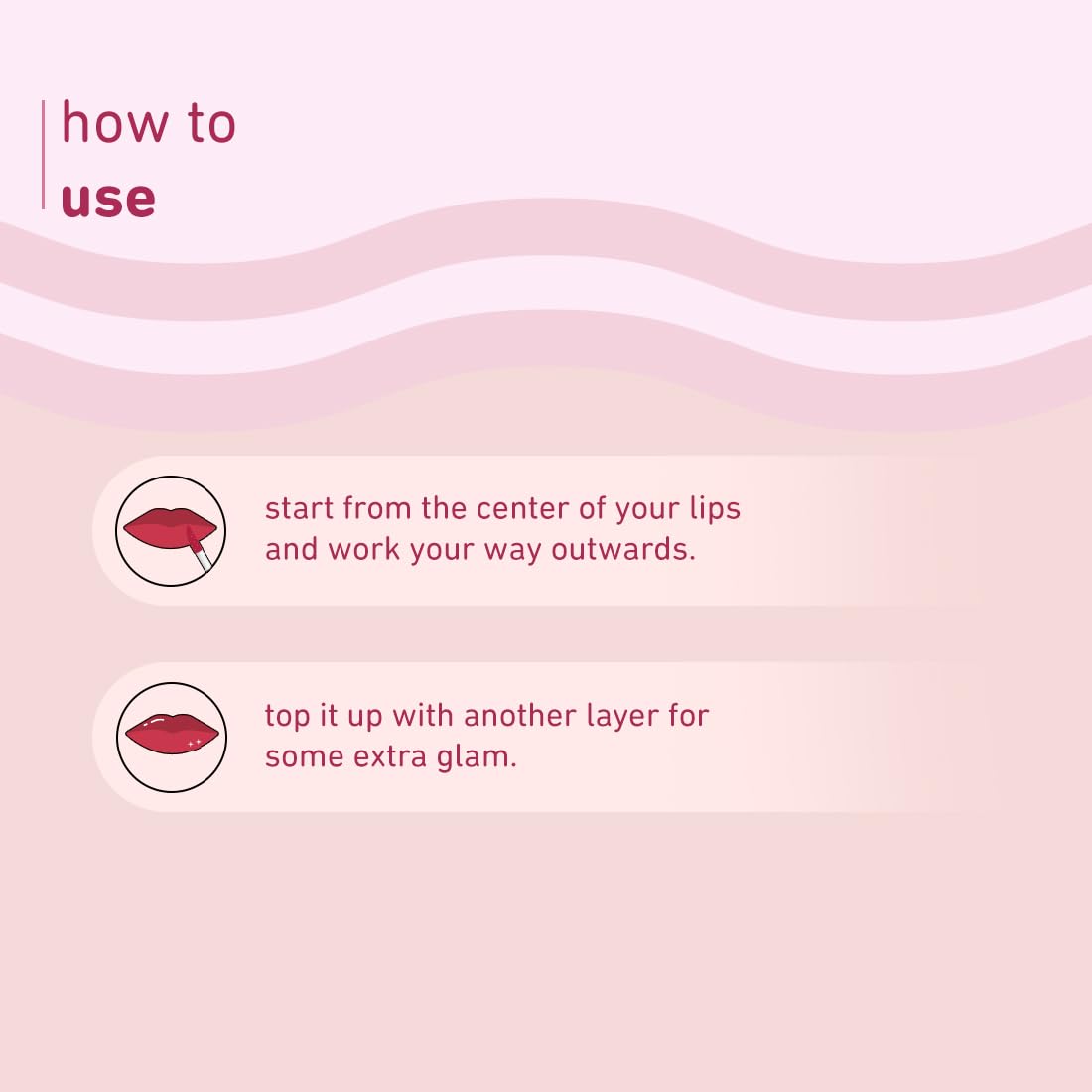 how to
use

start from the center of your lips and work your way outwards.

top it up with another layer for some extra glam.